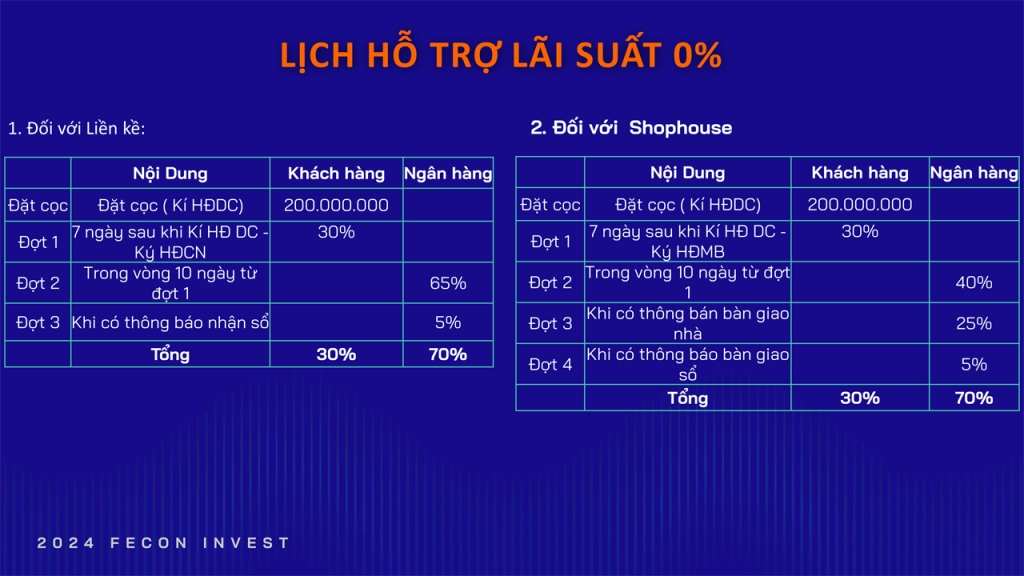 LỊCH HỖ TRỢ LÃI SUẤT 0%

1. Đối với Liền kề:

| | Nội Dung | Khách hàng | Ngân hàng |
|---|---|---|---|
| Đặt cọc | Đặt cọc ( Kí HĐDC) | 200.000.000 | |
| Đợt 1 | 7 ngày sau khi Kí HĐ DC - Ký HĐCN | 30% | |
| Đợt 2 | Trong vòng 10 ngày từ đợt 1 | | 65% |
| Đợt 3 | Khi có thông báo nhận sổ | | 5% |
| | Tổng | 30% | 70% |

2. Đối với Shophouse

| | Nội Dung | Khách hàng | Ngân hàng |
|---|---|---|---|
| Đặt cọc | Đặt cọc ( Kí HĐDC) | 200.000.000 | |
| Đợt 1 | 7 ngày sau khi Kí HĐ DC - Ký HĐMB | 30% | |
| Đợt 2 | Trong vòng 10 ngày từ đợt 1 | | 40% |
| Đợt 3 | Khi có thông bán bàn giao nhà | | 25% |
| Đợt 4 | Khi có thông báo bàn giao sổ | | 5% |
| | Tổng | 30% | 70% |

2024 FECON INVEST